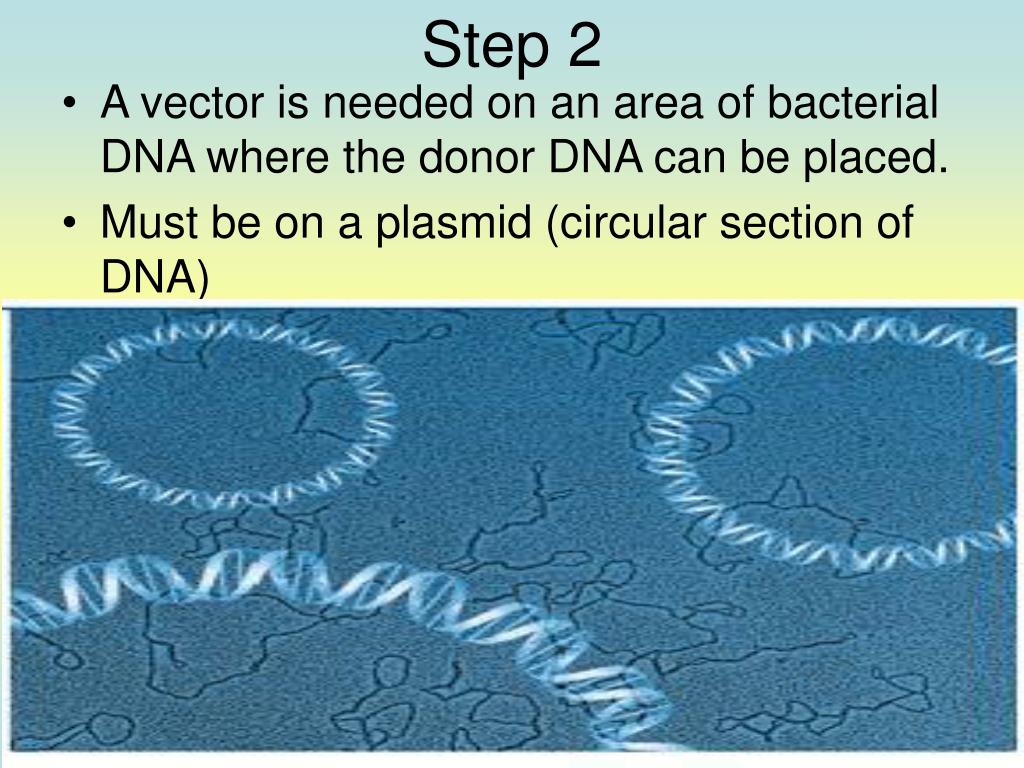 Step 2

• A vector is needed on an area of bacterial DNA where the donor DNA can be placed.

• Must be on a plasmid (circular section of DNA)